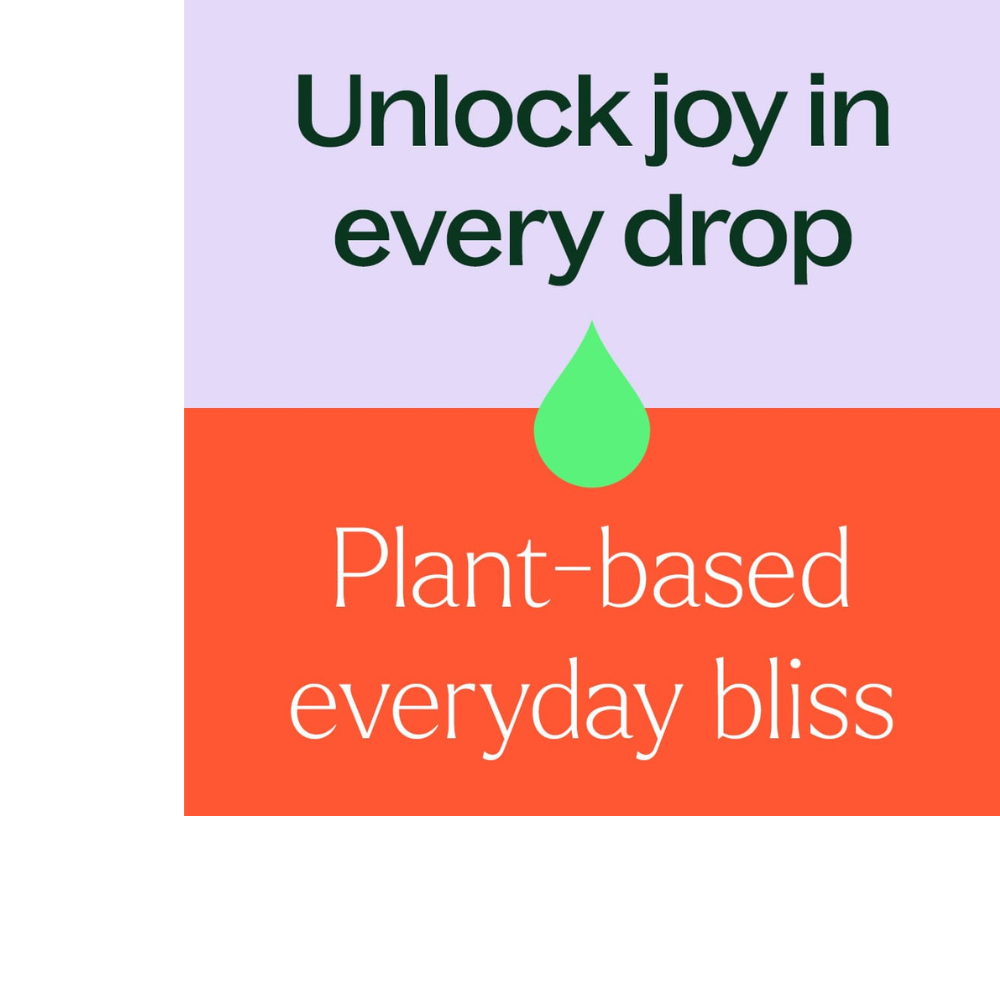 Unlock joy in every drop

Plant-based everyday bliss